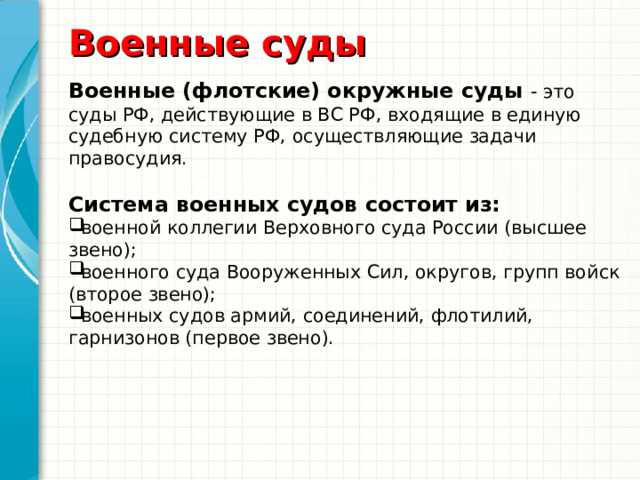 Военные суды

Военные (флотские) окружные суды - это суды РФ, действующие в ВС РФ, входящие в единую судебную систему РФ, осуществляющие задачи правосудия.

Система военных судов состоит из:
❑военной коллегии Верховного суда России (высшее звено);
❑военного суда Вооруженных Сил, округов, групп войск (второе звено);
❑военных судов армий, соединений, флотилий, гарнизонов (первое звено).